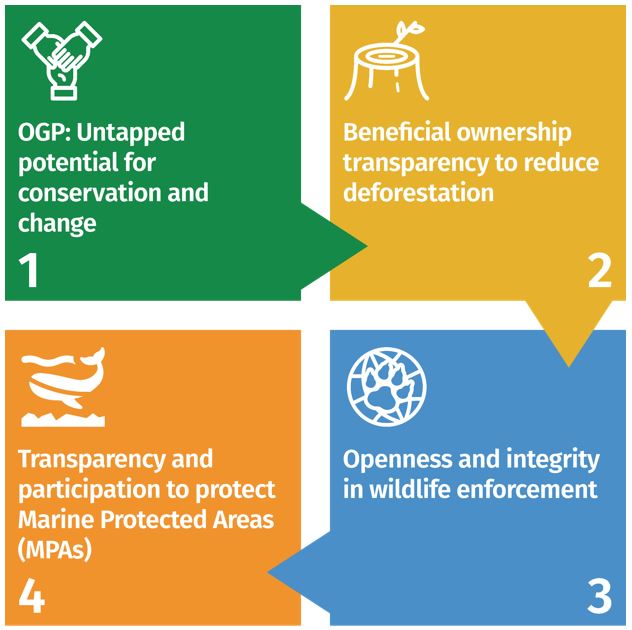 OGP: Untapped potential for conservation and change

1

Beneficial ownership transparency to reduce deforestation

2

Openness and integrity in wildlife enforcement

3

Transparency and participation to protect Marine Protected Areas (MPAs)

4